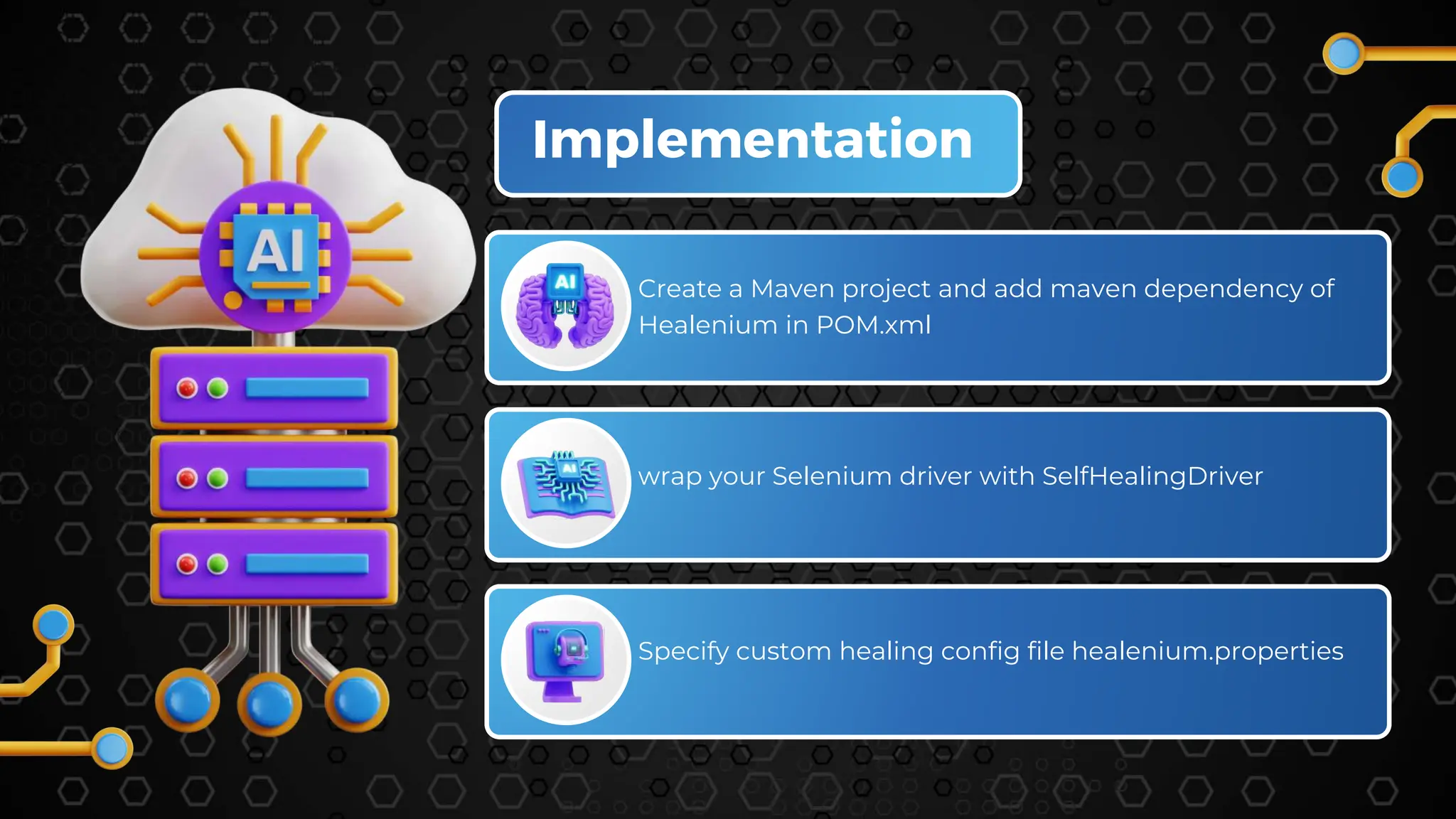 AI

Implementation

AI

Create a Maven project and add maven dependency of Healenium in POM.xml

AI

wrap your Selenium driver with SelfHealingDriver

Specify custom healing config file healenium.properties